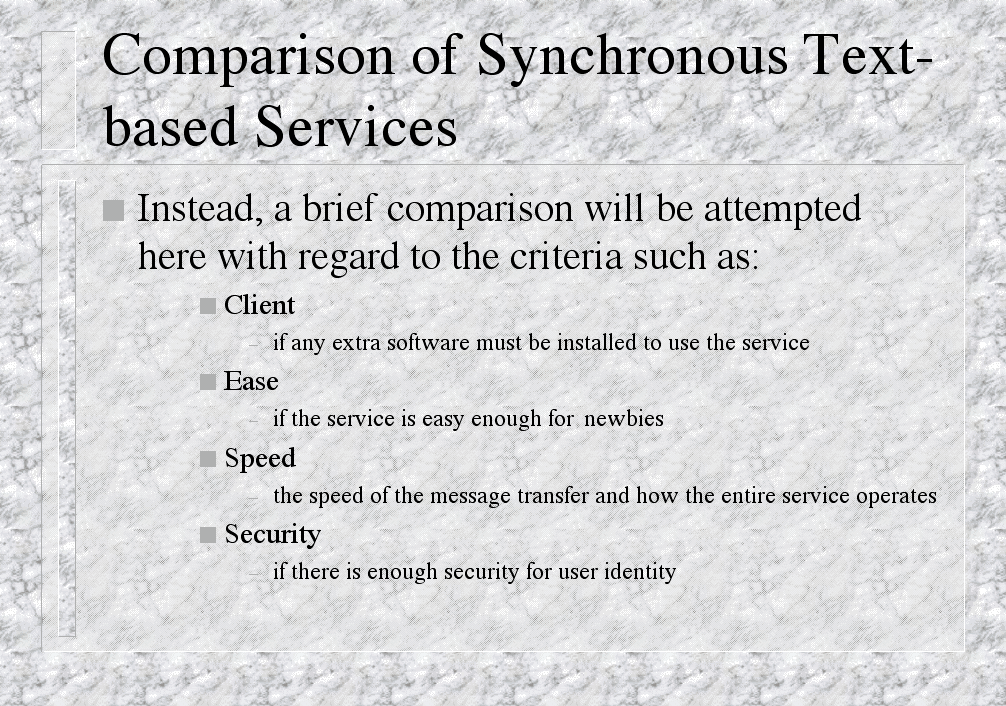 Comparison of Synchronous Text-based Services

Instead, a brief comparison will be attempted here with regard to the criteria such as:

Client
– if any extra software must be installed to use the service

Ease
– if the service is easy enough for newbies

Speed
– the speed of the message transfer and how the entire service operates

Security
– if there is enough security for user identity